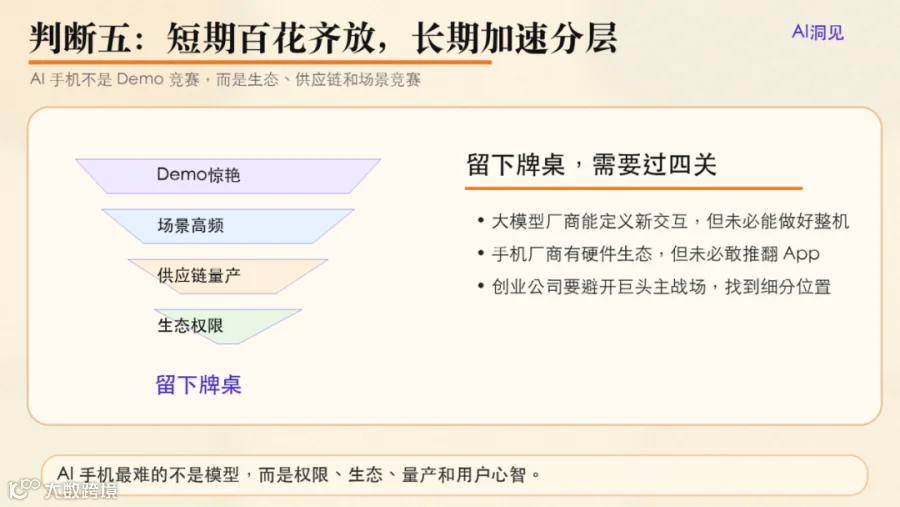 判断五：短期百花齐放，长期加速分层

AI洞见

AI 手机不是 Demo 竞赛，而是生态、供应链和场景竞赛

Demo惊艳

场景高频

供应链量产

生态权限

留下牌桌

留下牌桌，需要过四关

• 大模型厂商能定义新交互，但未必能做好整机
• 手机厂商有硬件生态，但未必敢推翻 App
• 创业公司要避开巨头主战场，找到细分位置

AI 手机最难的不是模型，而是权限、生态、量产和用户心智。

大数跨境